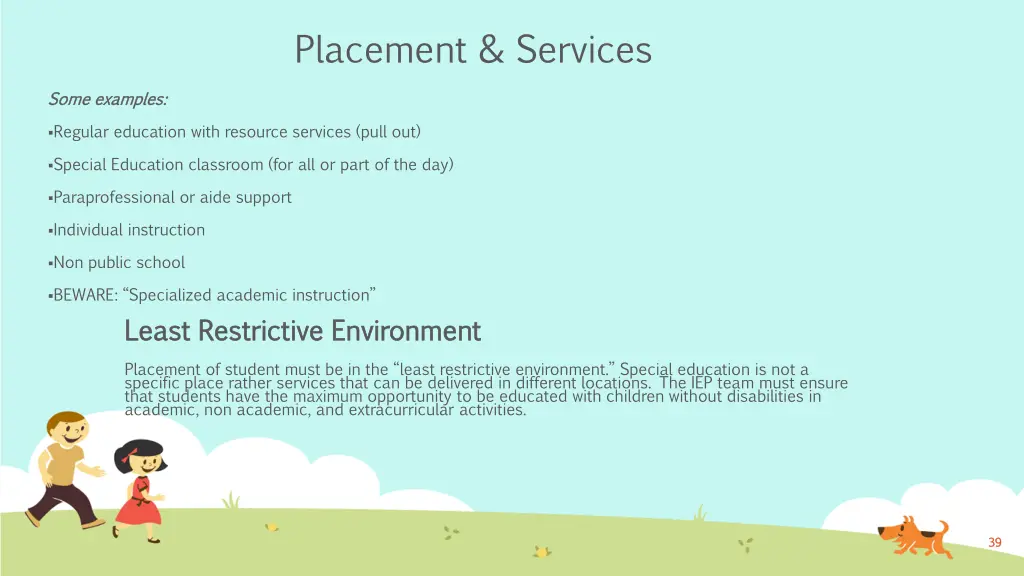 Placement & Services

Some examples:

▪Regular education with resource services (pull out)

▪Special Education classroom (for all or part of the day)

▪Paraprofessional or aide support

▪Individual instruction

▪Non public school

▪BEWARE: “Specialized academic instruction”

Least Restrictive Environment

Placement of student must be in the “least restrictive environment.” Special education is not a specific place rather services that can be delivered in different locations. The IEP team must ensure that students have the maximum opportunity to be educated with children without disabilities in academic, non academic, and extracurricular activities.

39